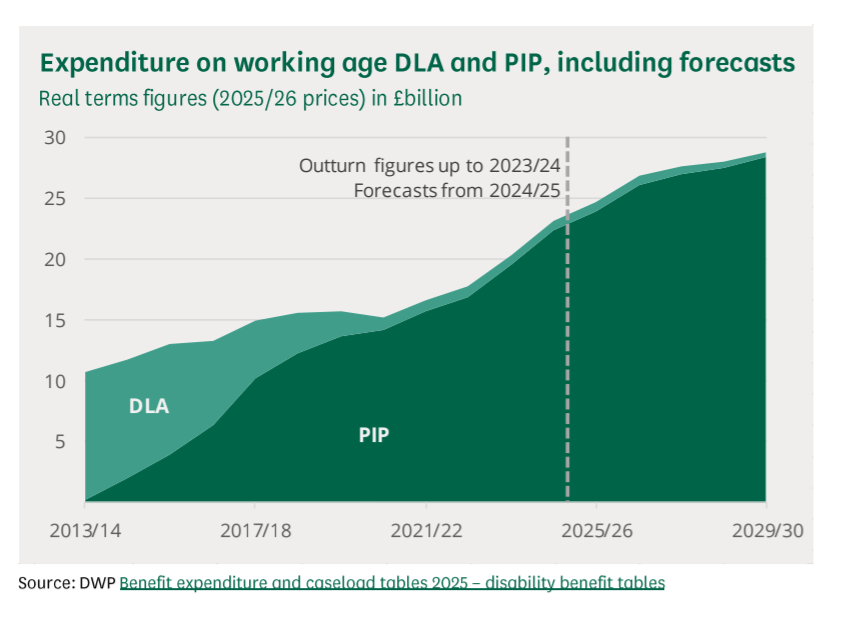 Expenditure on working age DLA and PIP, including forecasts
Real terms figures (2025/26 prices) in £billion

30
25
20
15
10
5

Outturn figures up to 2023/24
Forecasts from 2024/25

DLA
PIP

2013/14
2017/18
2021/22
2025/26
2029/30

Source: DWP Benefit expenditure and caseload tables 2025 – disability benefit tables